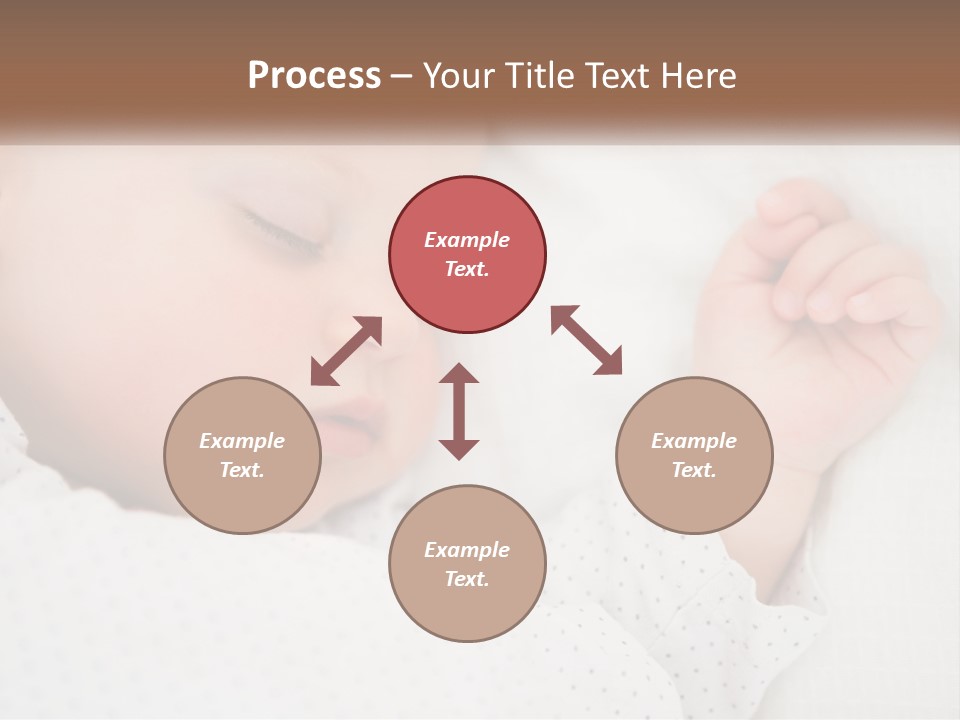 Process – Your Title Text Here

Example Text.

Example Text.

Example Text.

Example Text.